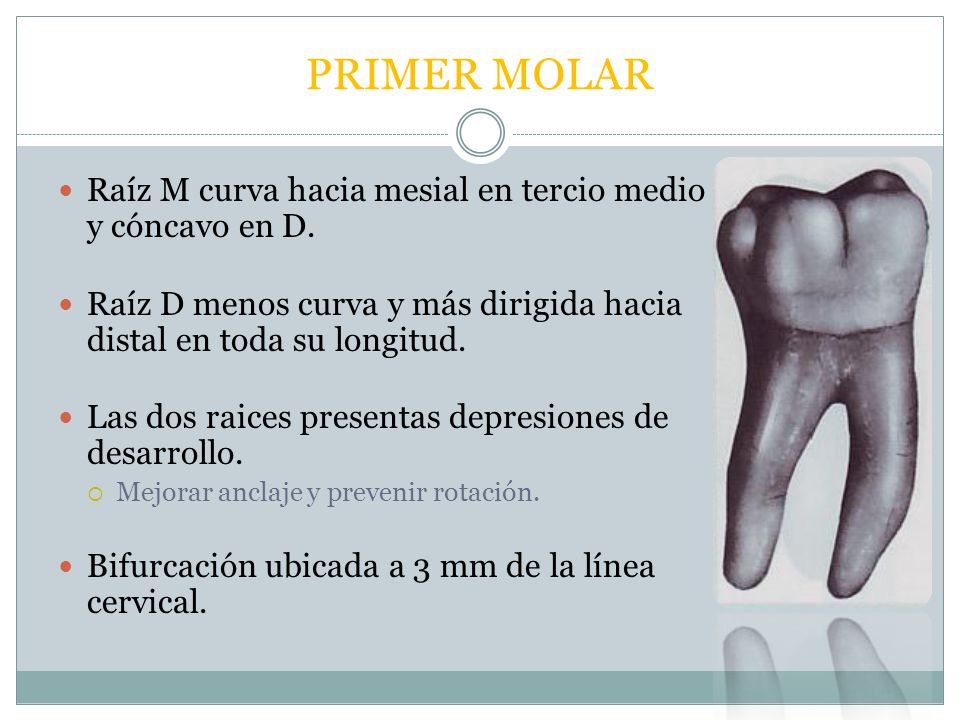 PRIMER MOLAR

Raíz M curva hacia mesial en tercio medio y cóncavo en D.

Raíz D menos curva y más dirigida hacia distal en toda su longitud.

Las dos raices presentas depresiones de desarrollo.

Mejorar anclaje y prevenir rotación.

Bifurcación ubicada a 3 mm de la línea cervical.